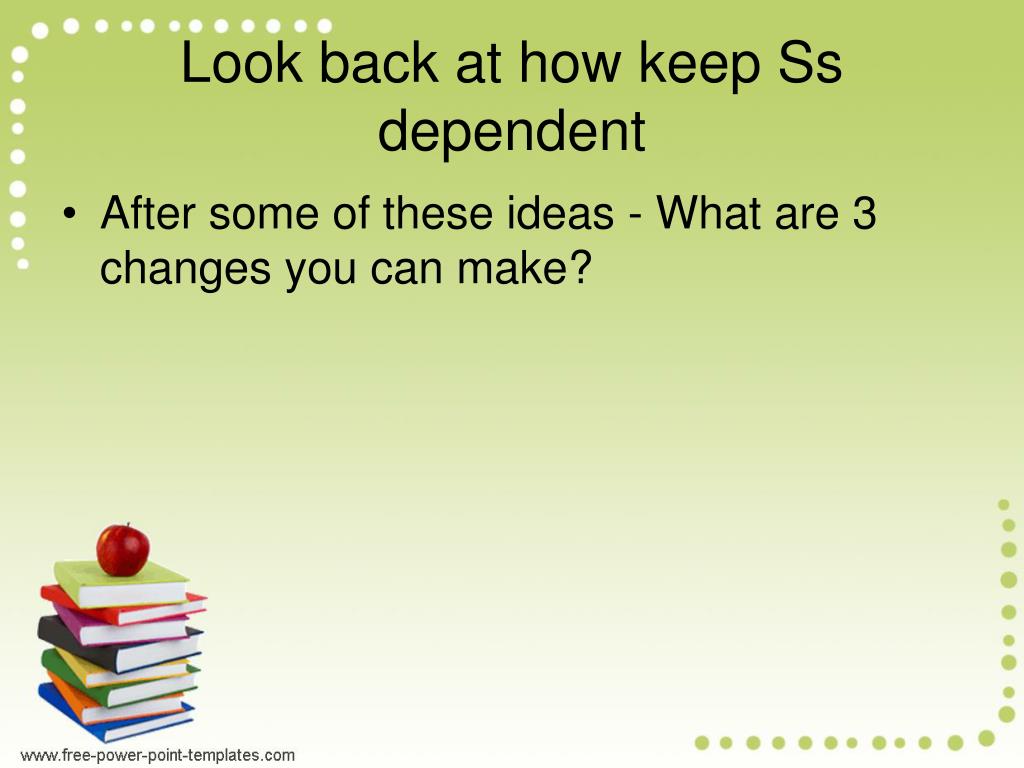 Look back at how keep Ss dependent

• After some of these ideas - What are 3 changes you can make?

www.free-power-point-templates.com